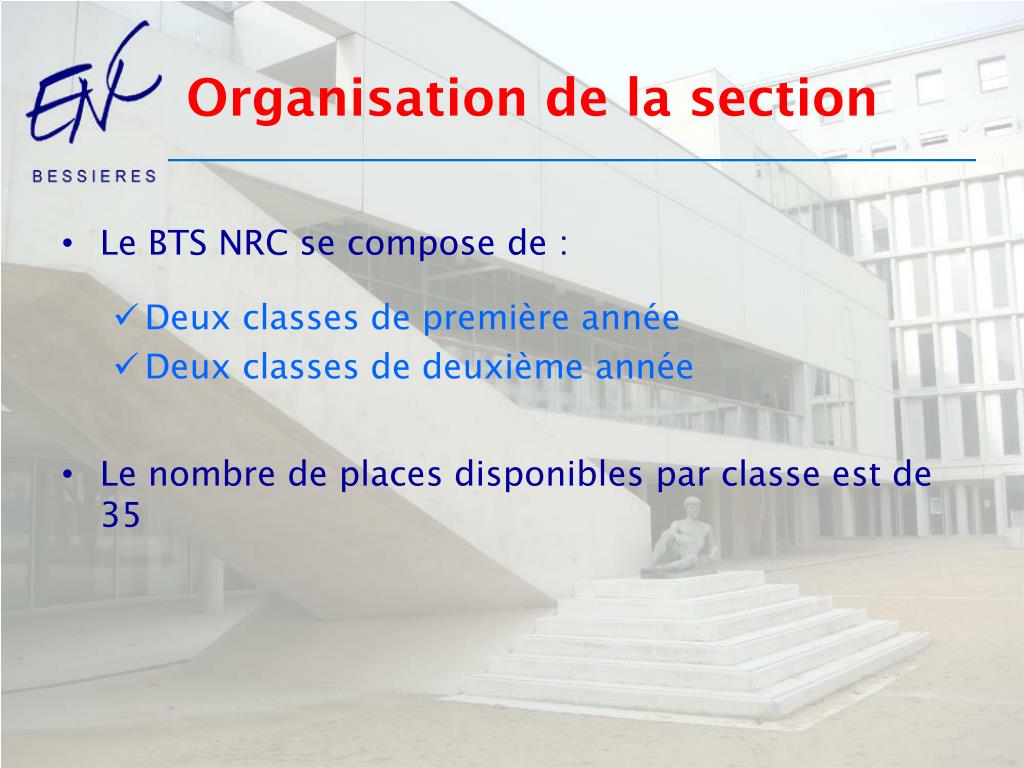 ENC
BESSIERES

Organisation de la section

• Le BTS NRC se compose de :

✓ Deux classes de première année
✓ Deux classes de deuxième année

• Le nombre de places disponibles par classe est de 35